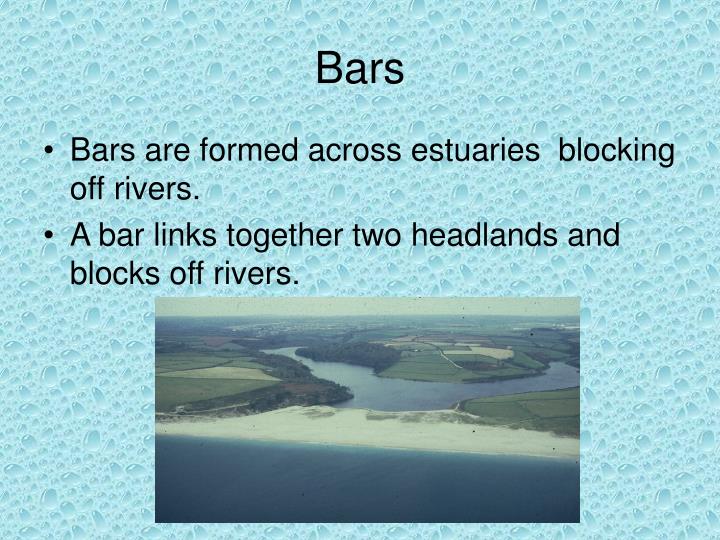 Bars

• Bars are formed across estuaries blocking off rivers.
• A bar links together two headlands and blocks off rivers.